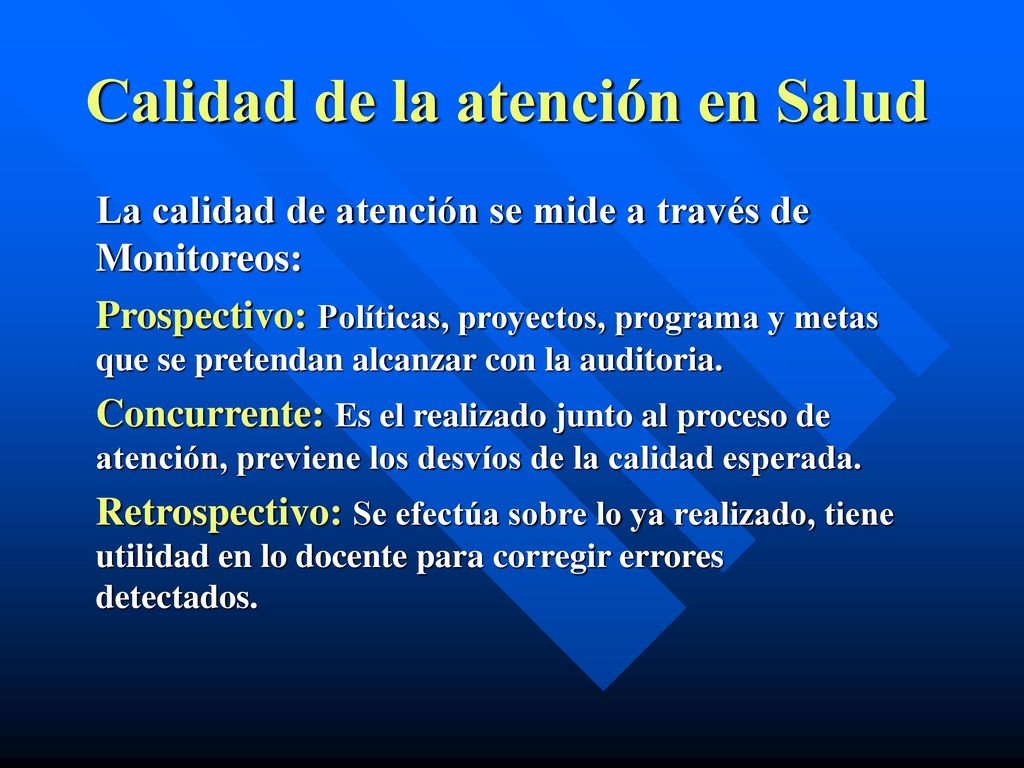 Calidad de la atención en Salud

La calidad de atención se mide a través de Monitoreos:

Prospectivo: Políticas, proyectos, programa y metas que se pretendan alcanzar con la auditoria.

Concurrente: Es el realizado junto al proceso de atención, previene los desvíos de la calidad esperada.

Retrospectivo: Se efectúa sobre lo ya realizado, tiene utilidad en lo docente para corregir errores detectados.